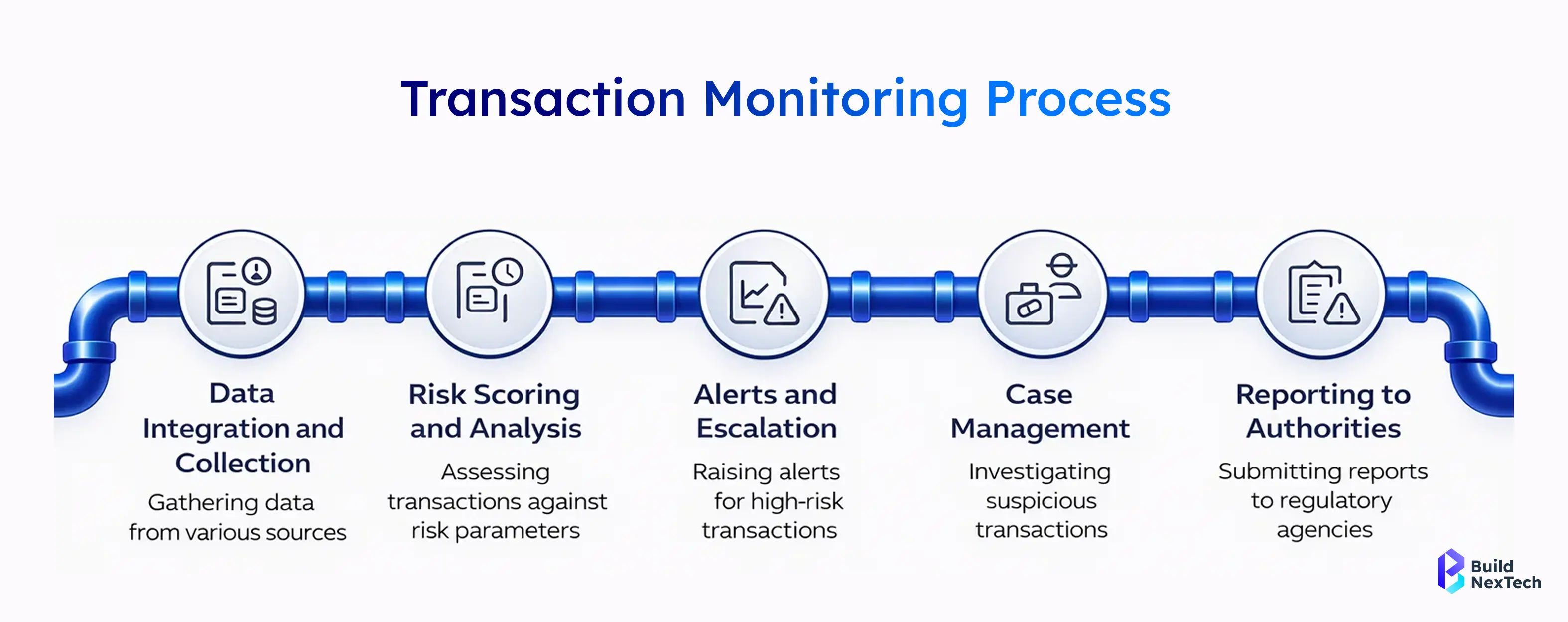 Transaction Monitoring Process

Data Integration and Collection
Gathering data from various sources

Risk Scoring and Analysis
Assessing transactions against risk parameters

Alerts and Escalation
Raising alerts for high-risk transactions

Case Management
Investigating suspicious transactions

Reporting to Authorities
Submitting reports to regulatory agencies

Build NexTech